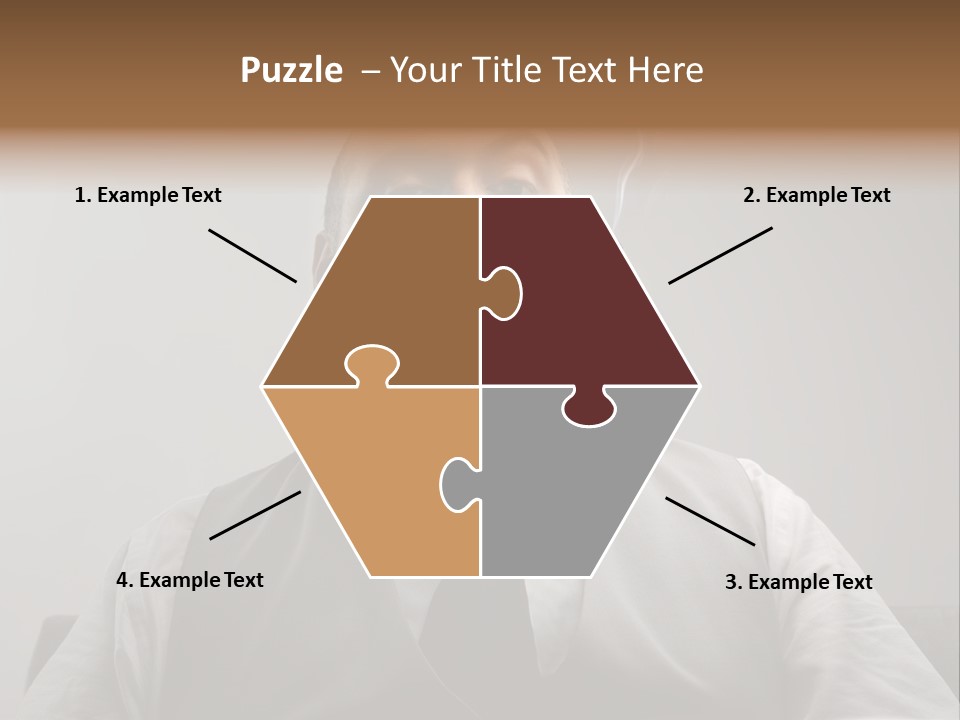 Puzzle – Your Title Text Here

1. Example Text

2. Example Text

4. Example Text

3. Example Text